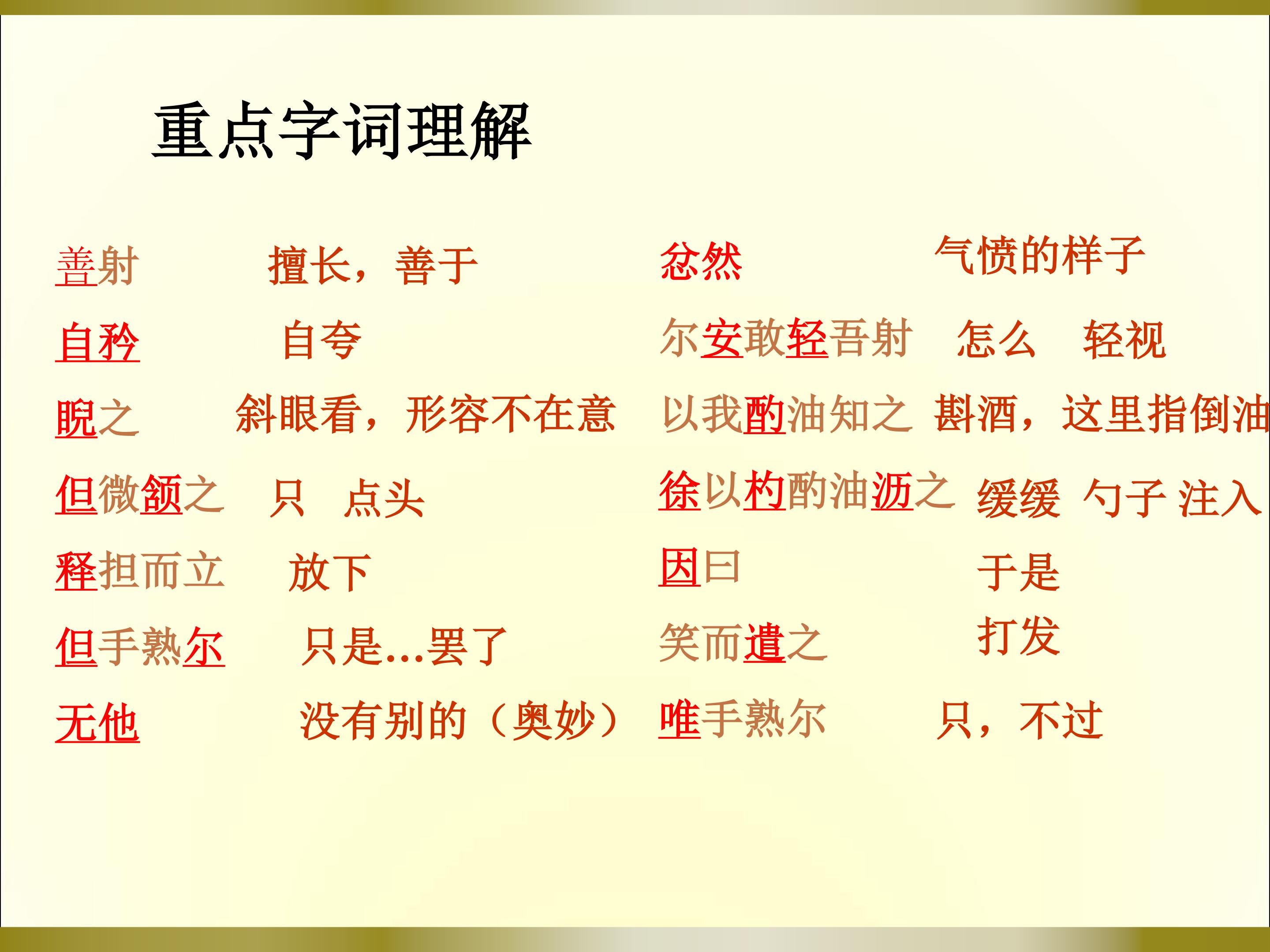 重点字词理解

善射 擅长，善于
自矜 自夸
睨之 斜眼看，形容不在意
但微颔之 只 点头
释担而立 放下
但手熟尔 只是...罢了
无他 没有别的（奥妙）

忿然 气愤的样子
尔安敢轻吾射 怎么 轻视
以我酌油知之 斟酒，这里指倒油
徐以杓酌油沥之 缓缓 勺子 注入
因曰 于是
笑而遣之 打发
唯手熟尔 只，不过